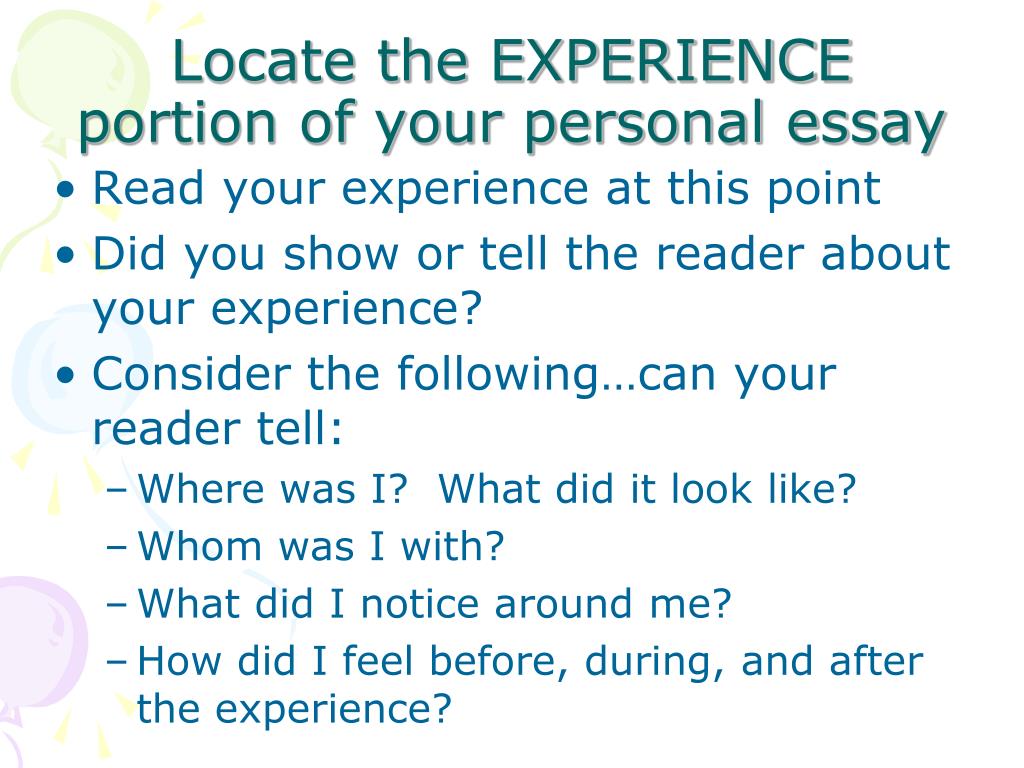 Locate the EXPERIENCE portion of your personal essay

• Read your experience at this point
• Did you show or tell the reader about your experience?
• Consider the following…can your reader tell:
– Where was I?  What did it look like?
– Whom was I with?
– What did I notice around me?
– How did I feel before, during, and after the experience?